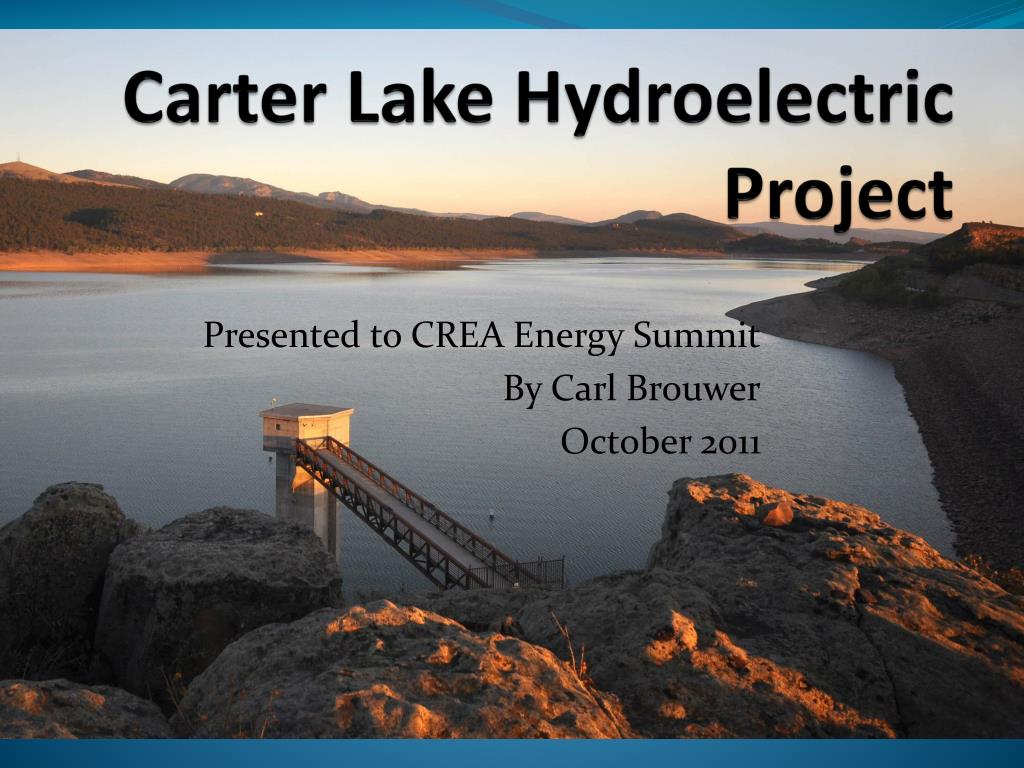 Carter Lake Hydroelectric Project

Presented to CREA Energy Summit
By Carl Brouwer
October 2011